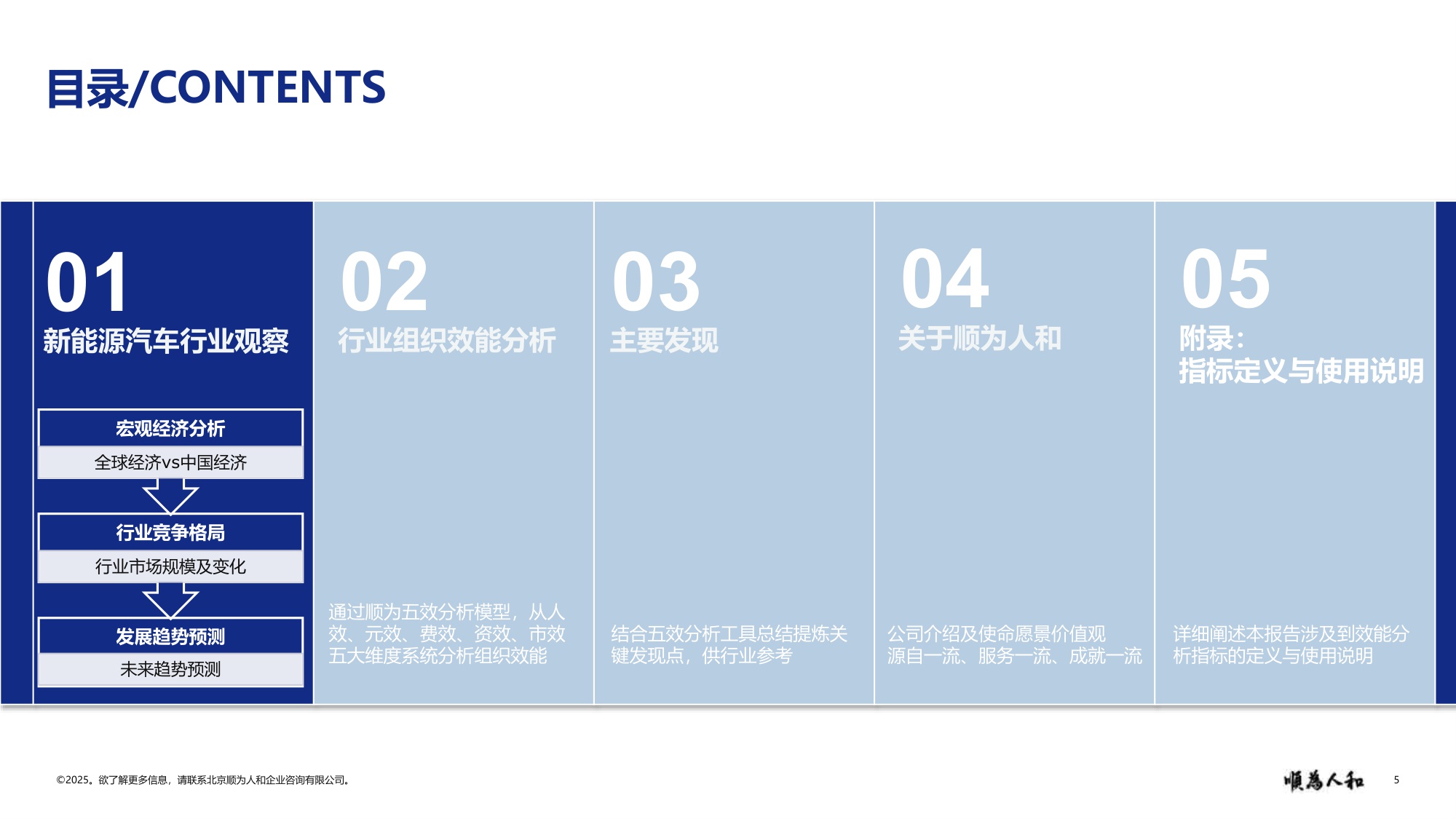 目录/CONTENTS

01
新能源汽车行业观察

宏观经济分析
全球经济vs中国经济

行业竞争格局
行业市场规模及变化

发展趋势预测
未来趋势预测

02
行业组织效能分析

通过顺为五效分析模型，从人效、元效、费效、资效、市效五大维度系统分析组织效能

03
主要发现

结合五效分析工具总结提炼关键发现点，供行业参考

04
关于顺为人和

公司介绍及使命愿景价值观
源自一流、服务一流、成就一流

05
附录：
指标定义与使用说明

详细阐述本报告涉及到效能分析指标的定义与使用说明

©2025。欲了解更多信息，请联系北京顺为人和企业咨询有限公司。

順為人和

5